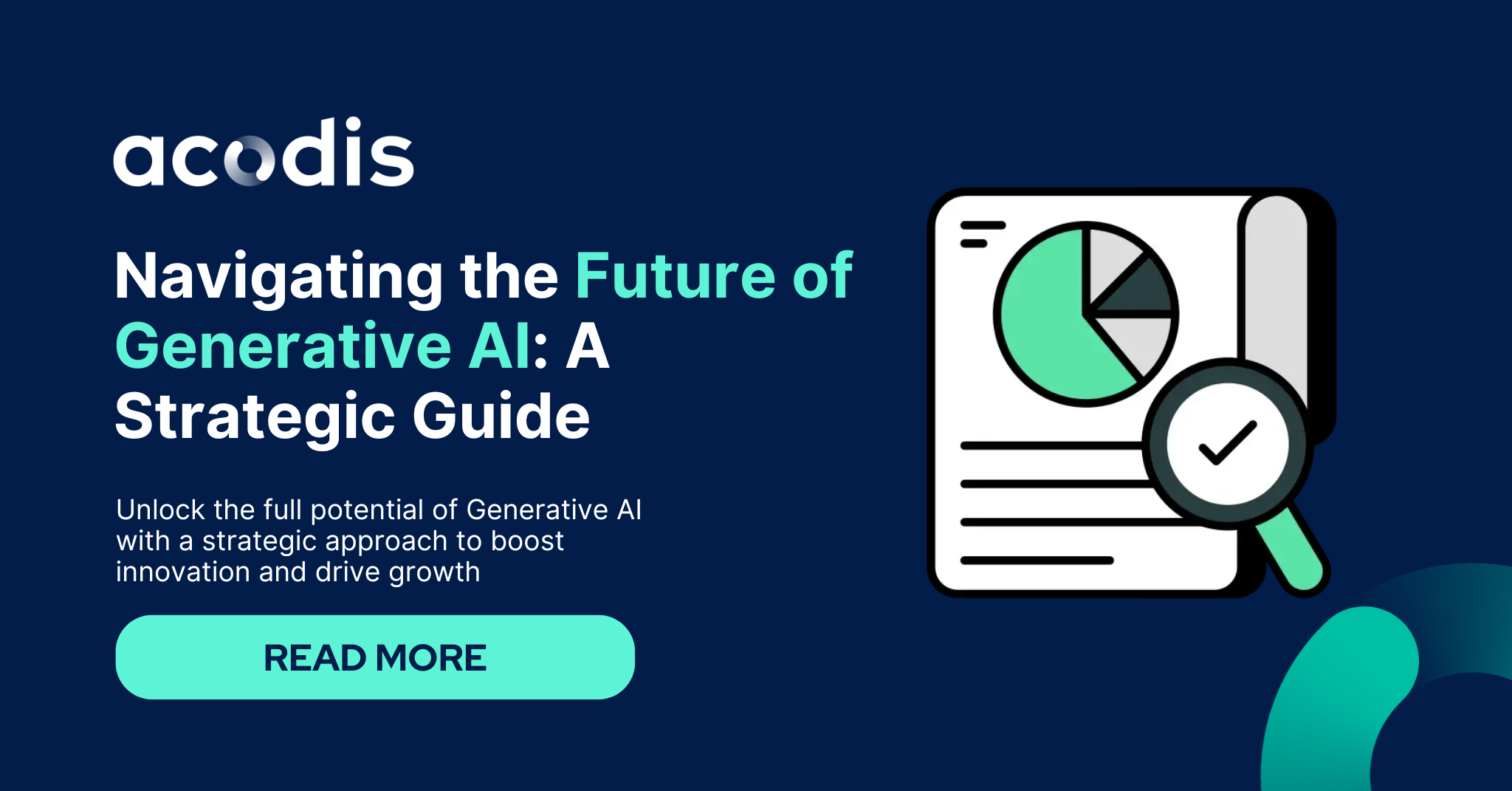 acodis

Navigating the Future of Generative AI: A Strategic Guide

Unlock the full potential of Generative AI with a strategic approach to boost innovation and drive growth

READ MORE